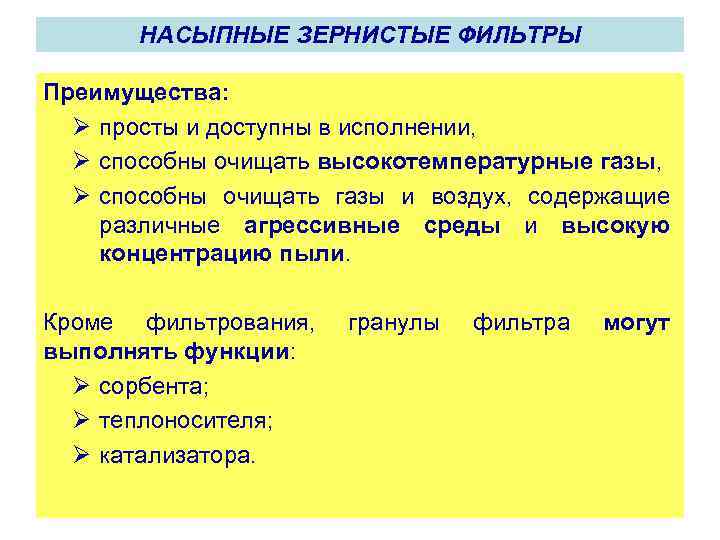 НАСЫПНЫЕ ЗЕРНИСТЫЕ ФИЛЬТРЫ

Преимущества:

➢ просты и доступны в исполнении,

➢ способны очищать высокотемпературные газы,

➢ способны очищать газы и воздух, содержащие различные агрессивные среды и высокую концентрацию пыли.

Кроме фильтрования, гранулы фильтра могут выполнять функции:

➢ сорбента;

➢ теплоносителя;

➢ катализатора.